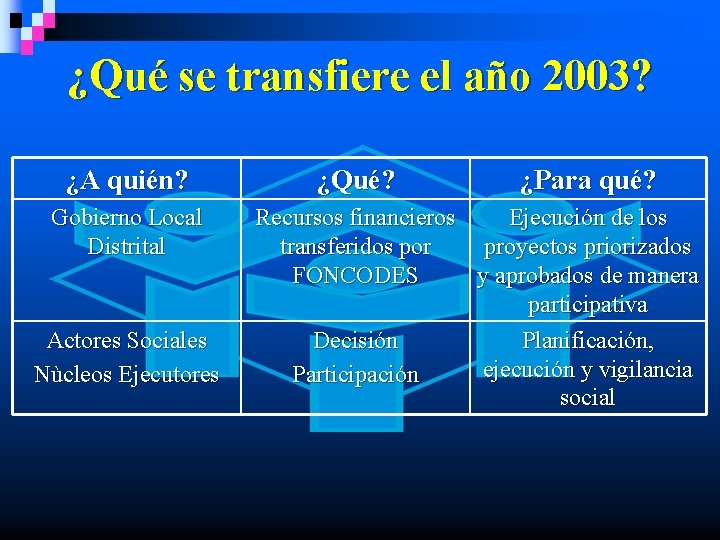 ¿Qué se transfiere el año 2003?

| ¿A quién? | ¿Qué? | ¿Para qué? |
|---|---|---|
| Gobierno Local Distrital | Recursos financieros transferidos por FONCODES | Ejecución de los proyectos priorizados y aprobados de manera participativa |
| Actores Sociales Nùcleos Ejecutores | Decisión Participación | Planificación, ejecución y vigilancia social |